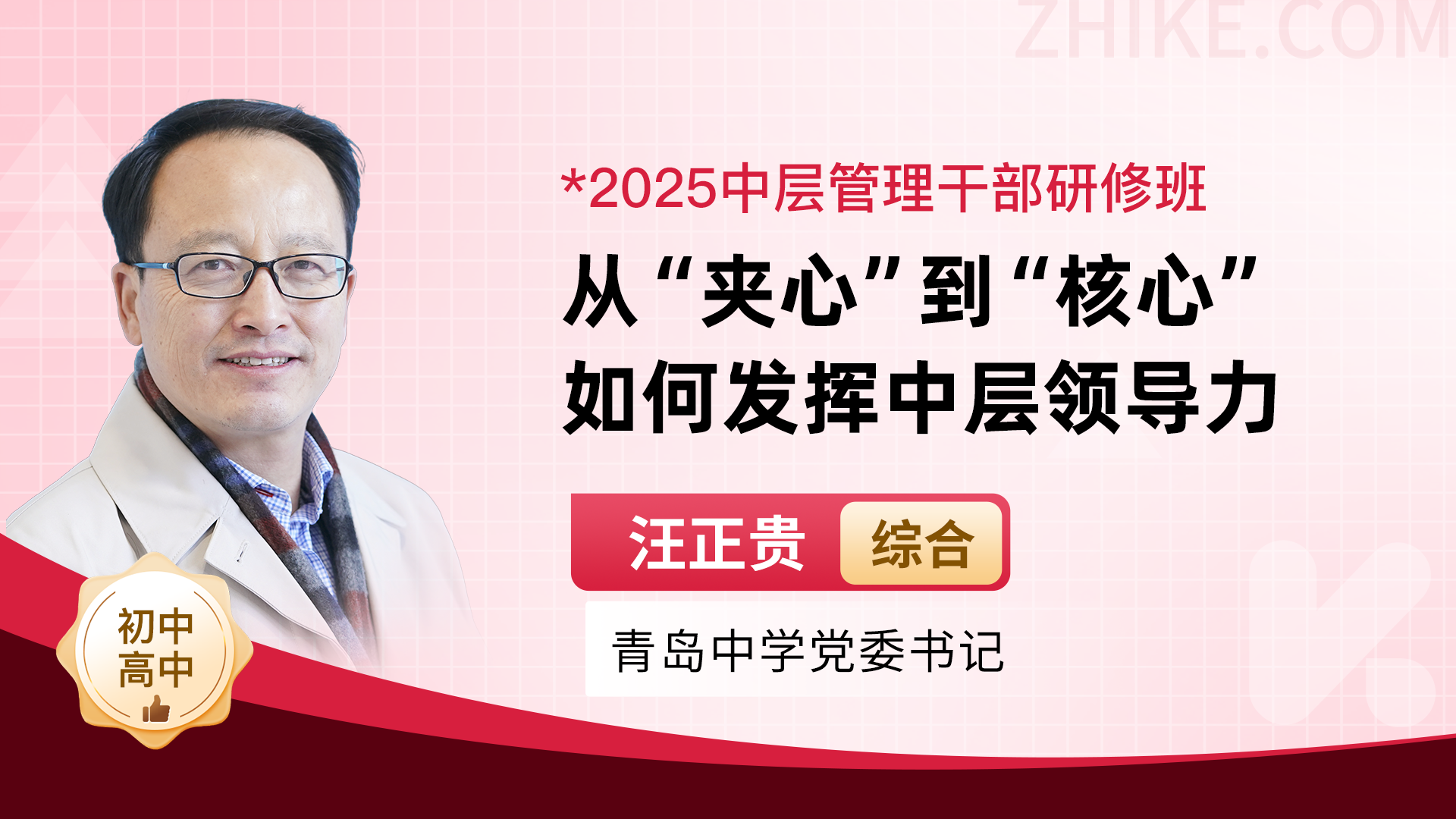 ZHIKE.COM

*2025中层管理干部研修班

从“夹心”到“核心”
如何发挥中层领导力

汪正贵 综合

青岛中学党委书记

初中
高中